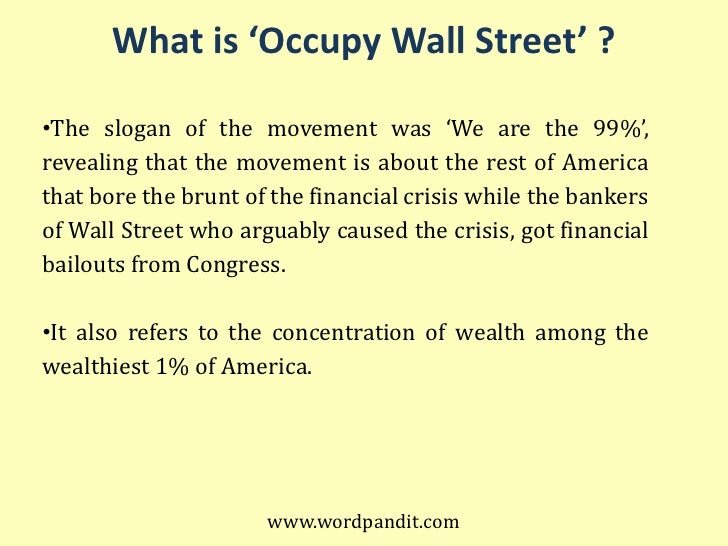 What is ‘Occupy Wall Street’ ?

•The slogan of the movement was ‘We are the 99%’, revealing that the movement is about the rest of America that bore the brunt of the financial crisis while the bankers of Wall Street who arguably caused the crisis, got financial bailouts from Congress.

•It also refers to the concentration of wealth among the wealthiest 1% of America.

www.wordpandit.com